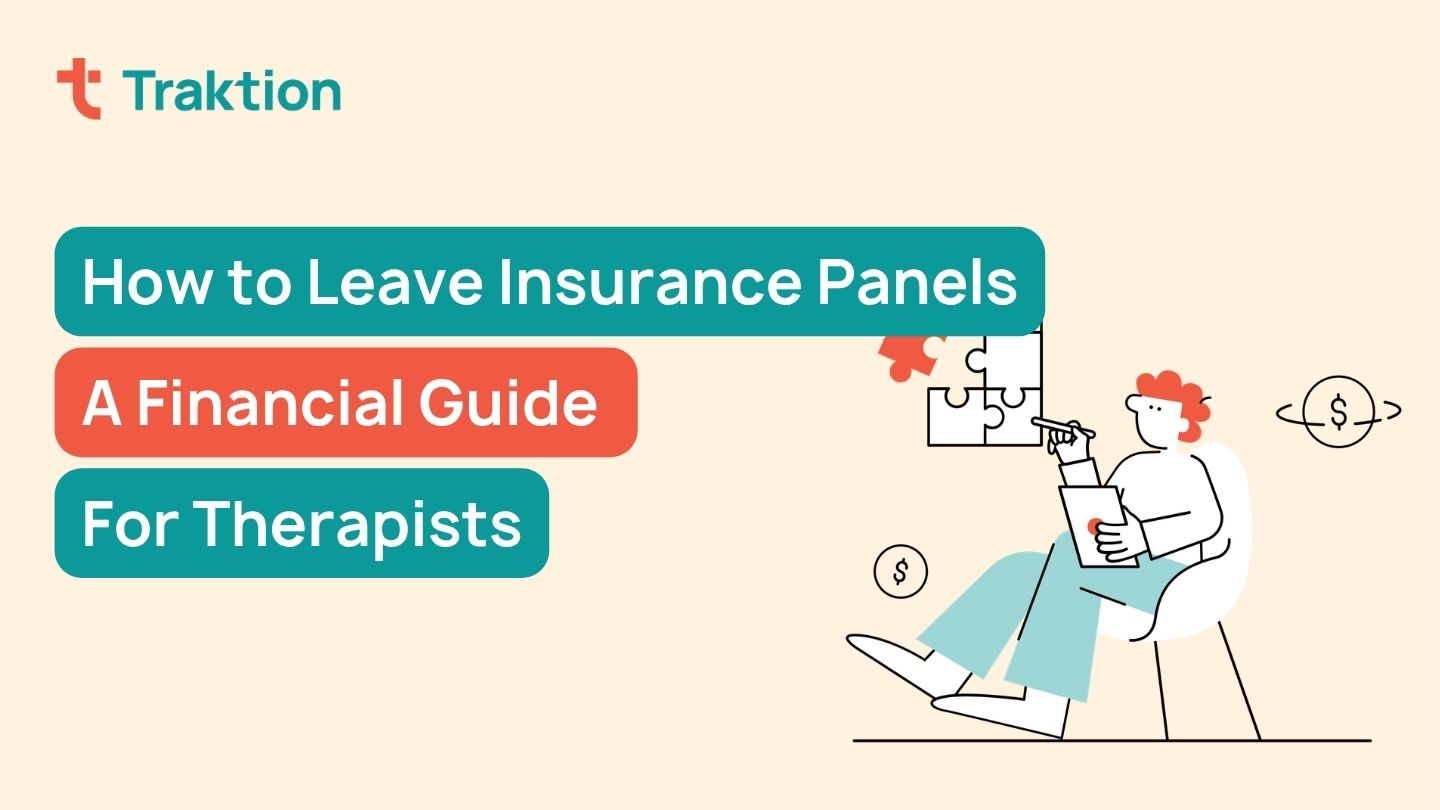 Traktion

How to Leave Insurance Panels

A Financial Guide

For Therapists

$

$